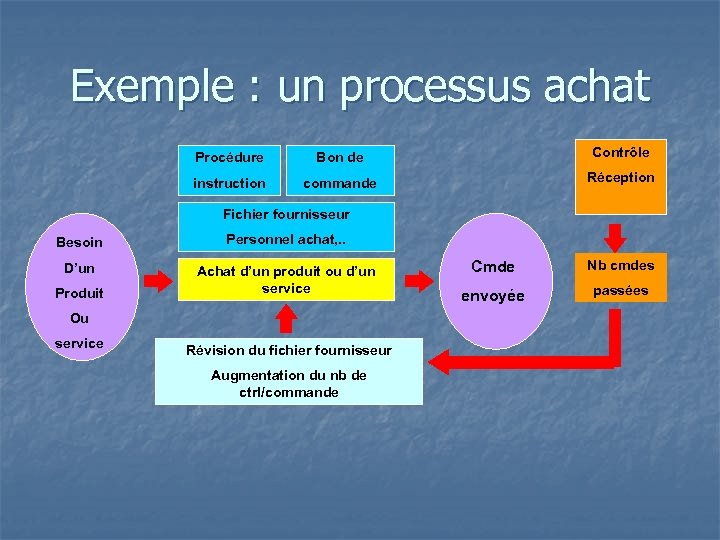 Exemple : un processus achat

Procédure instruction

Bon de commande

Contrôle Réception

Fichier fournisseur

Personnel achat,..

Besoin D'un Produit Ou service

Achat d'un produit ou d'un service

Cmde envoyée

Nb cmdes passées

Révision du fichier fournisseur

Augmentation du nb de ctrl/commande